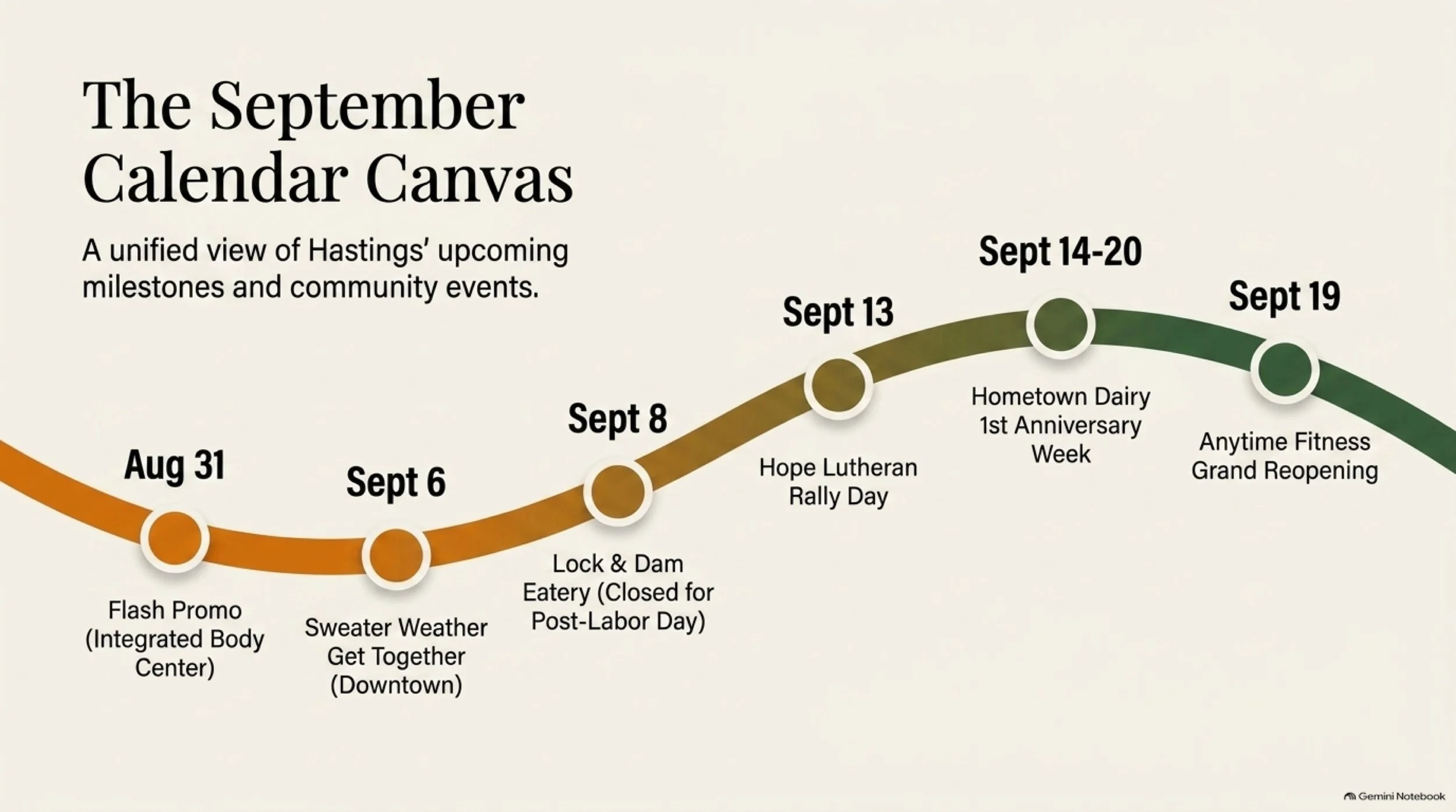 The September Calendar Canvas

A unified view of Hastings' upcoming milestones and community events.

Aug 31
Flash Promo (Integrated Body Center)

Sept 6
Sweater Weather Get Together (Downtown)

Sept 8
Lock & Dam Eatery (Closed for Post-Labor Day)

Sept 13
Hope Lutheran Rally Day

Sept 14-20
Hometown Dairy 1st Anniversary Week

Sept 19
Anytime Fitness Grand Reopening

Gemini Notebook